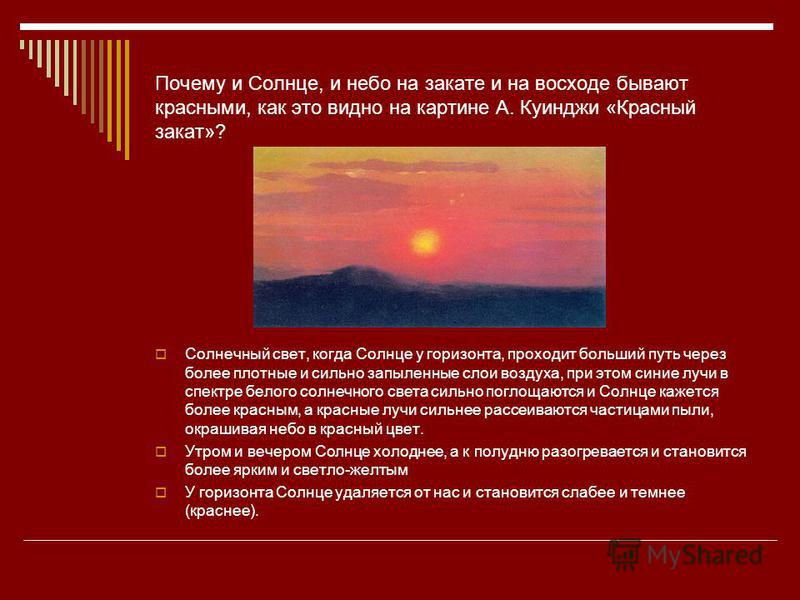 Почему и Солнце, и небо на закате и на восходе бывают красными, как это видно на картине А. Куинджи «Красный закат»?

Солнечный свет, когда Солнце у горизонта, проходит больший путь через более плотные и сильно запыленные слои воздуха, при этом синие лучи в спектре белого солнечного света сильно поглощаются и Солнце кажется более красным, а красные лучи сильнее рассеиваются частицами пыли, окрашивая небо в красный цвет.

Утром и вечером Солнце холоднее, а к полудню разогревается и становится более ярким и светло-желтым

У горизонта Солнце удаляется от нас и становится слабее и темнее (краснее).

MyShared